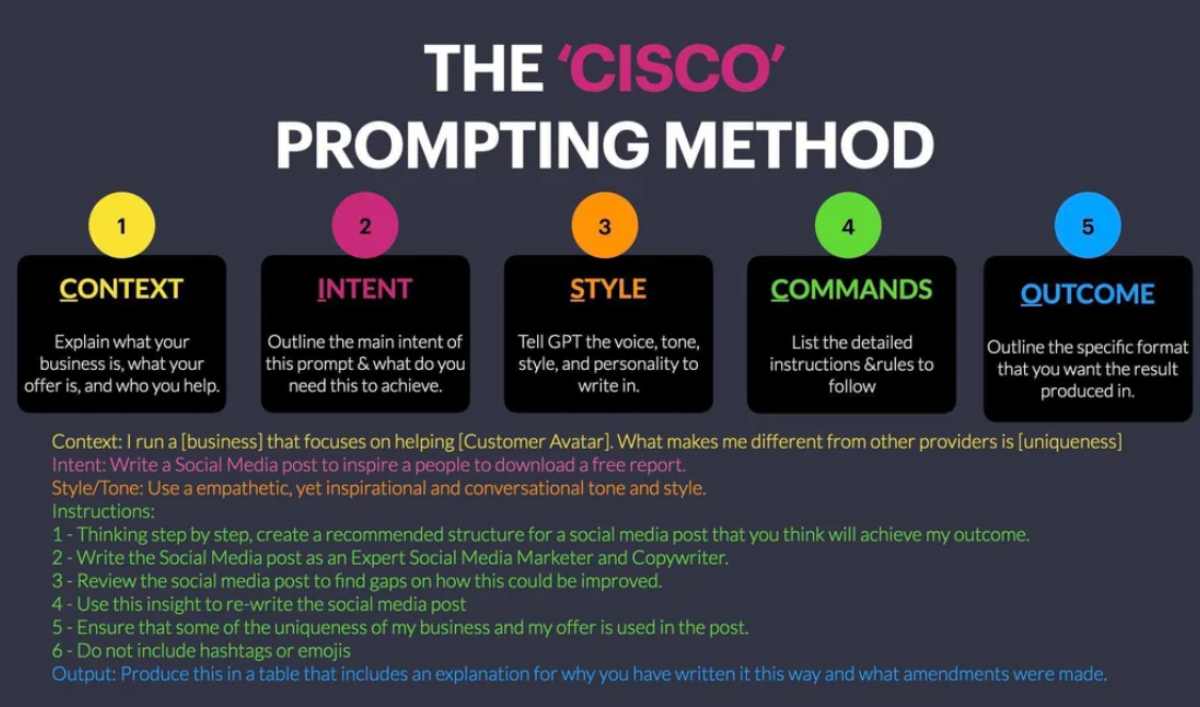 THE 'CISCO' PROMPTING METHOD

1
CONTEXT
Explain what your business is, what your offer is, and who you help.

2
INTENT
Outline the main intent of this prompt & what do you need this to achieve.

3
STYLE
Tell GPT the voice, tone, style, and personality to write in.

4
COMMANDS
List the detailed instructions &rules to follow

5
OUTCOME
Outline the specific format that you want the result produced in.

Context: I run a [business] that focuses on helping [Customer Avatar]. What makes me different from other providers is [uniqueness]
Intent: Write a Social Media post to inspire a people to download a free report.
Style/Tone: Use a empathetic, yet inspirational and conversational tone and style.
Instructions:
1 - Thinking step by step, create a recommended structure for a social media post that you think will achieve my outcome.
2 - Write the Social Media post as an Expert Social Media Marketer and Copywriter.
3 - Review the social media post to find gaps on how this could be improved.
4 - Use this insight to re-write the social media post
5 - Ensure that some of the uniqueness of my business and my offer is used in the post.
6 - Do not include hashtags or emojis
Output: Produce this in a table that includes an explanation for why you have written it this way and what amendments were made.